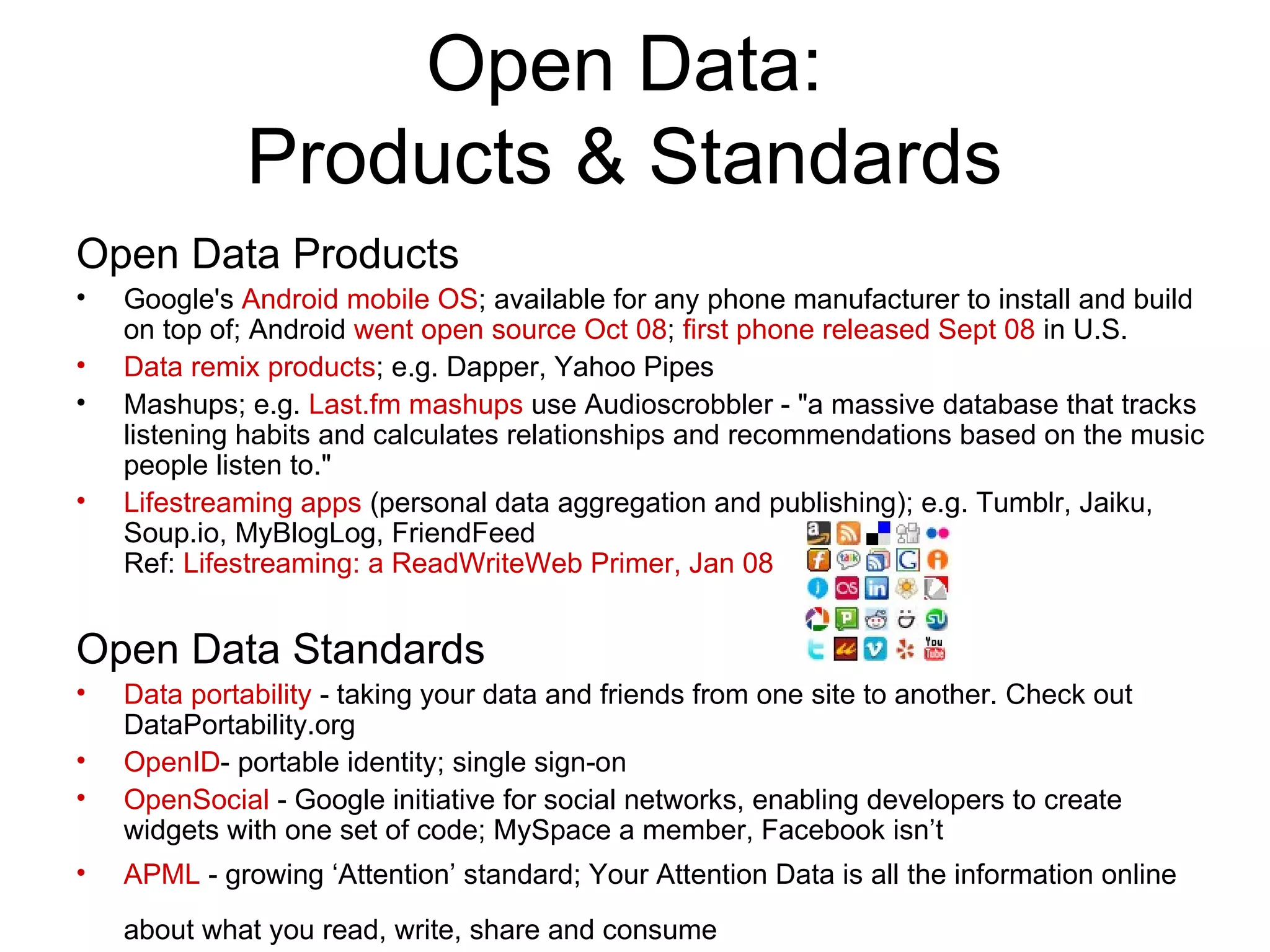 Open Data:
Products & Standards

Open Data Products

• Google's Android mobile OS; available for any phone manufacturer to install and build on top of; Android went open source Oct 08; first phone released Sept 08 in U.S.
• Data remix products; e.g. Dapper, Yahoo Pipes
• Mashups; e.g. Last.fm mashups use Audioscrobbler - "a massive database that tracks listening habits and calculates relationships and recommendations based on the music people listen to."
• Lifestreaming apps (personal data aggregation and publishing); e.g. Tumblr, Jaiku, Soup.io, MyBlogLog, FriendFeed
Ref: Lifestreaming: a ReadWriteWeb Primer, Jan 08

Open Data Standards

• Data portability - taking your data and friends from one site to another. Check out DataPortability.org
• OpenID- portable identity; single sign-on
• OpenSocial - Google initiative for social networks, enabling developers to create widgets with one set of code; MySpace a member, Facebook isn’t
• APML - growing ‘Attention’ standard; Your Attention Data is all the information online

about what you read, write, share and consume